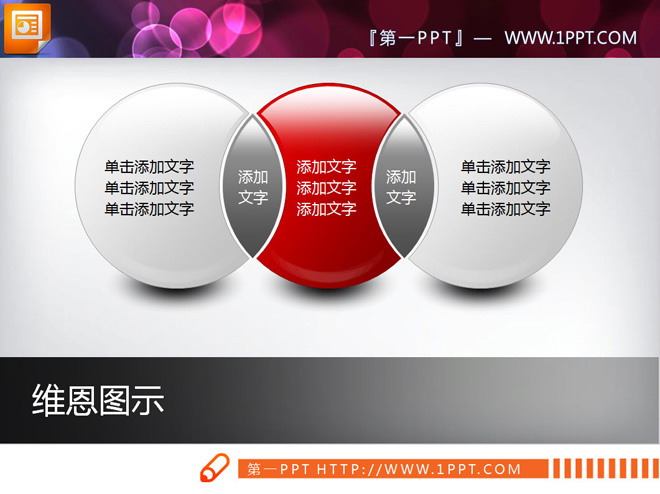 『第一PPT』— WWW.1PPT.COM

单击添加文字
单击添加文字
单击添加文字

添加
文字

添加文字
添加文字
添加文字

添加
文字

单击添加文字
单击添加文字
单击添加文字

维恩图示

第一PPT HTTP://WWW.1PPT.COM